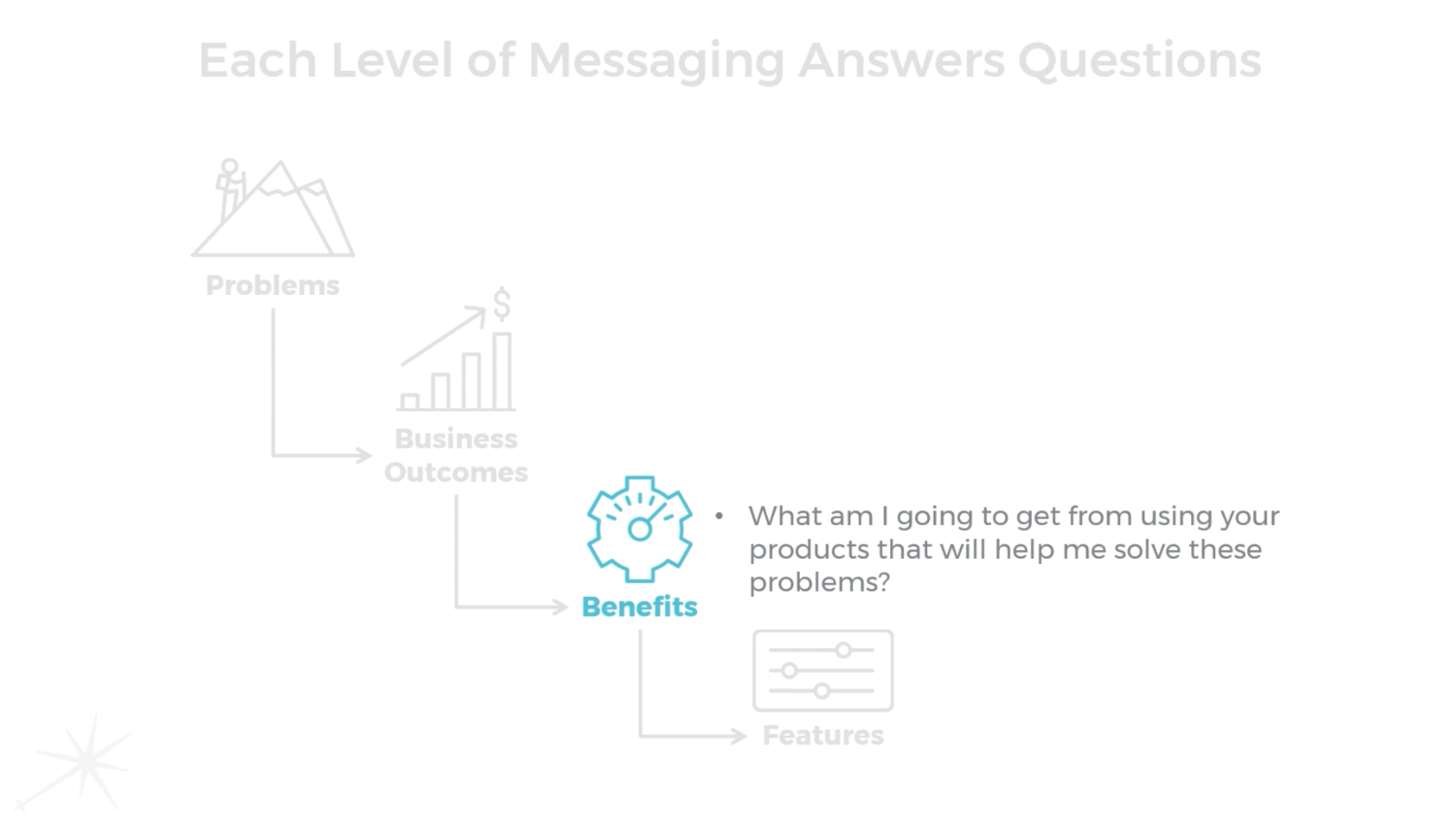 Each Level of Messaging Answers Questions

Problems

$

Business Outcomes

Benefits

• What am I going to get from using your products that will help me solve these problems?

Features